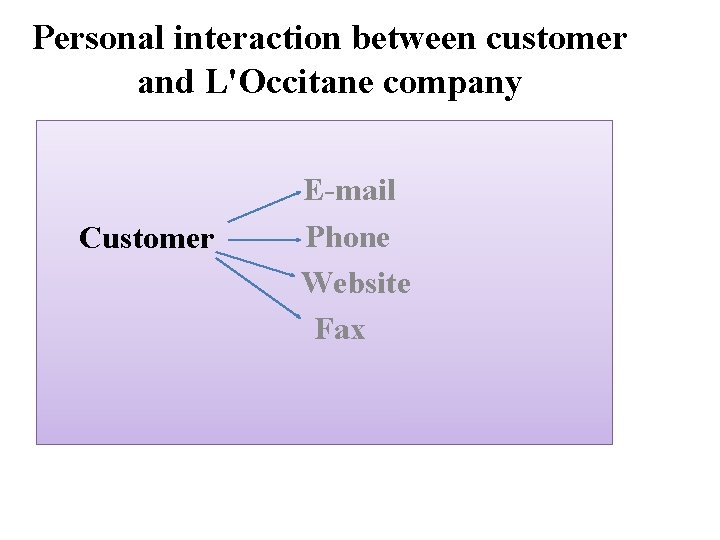 Personal interaction between customer and L'Occitane company

Customer

E-mail
Phone
Website
Fax